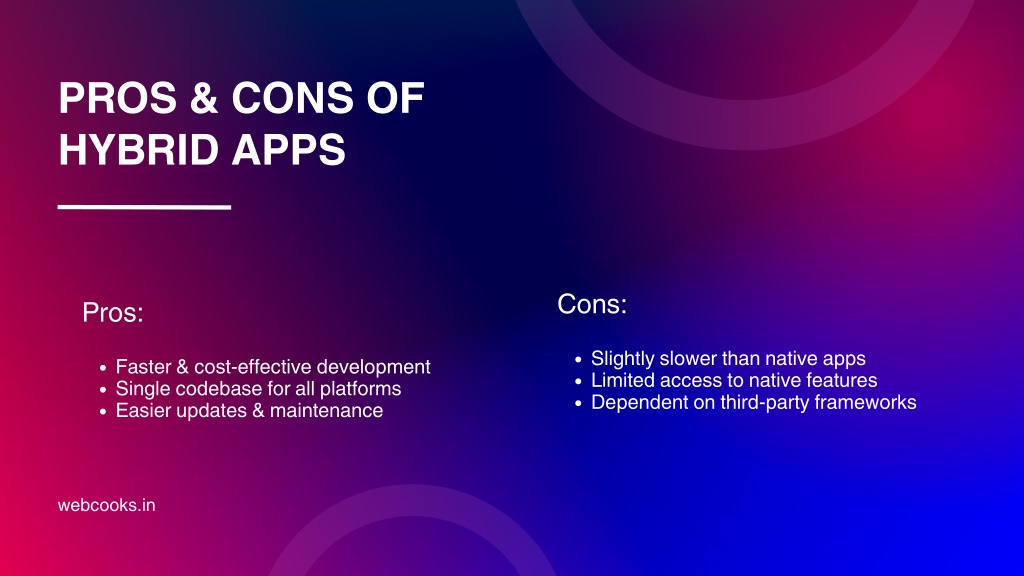 PROS & CONS OF HYBRID APPS

Pros:

- Faster & cost-effective development
- Single codebase for all platforms
- Easier updates & maintenance

Cons:

- Slightly slower than native apps
- Limited access to native features
- Dependent on third-party frameworks

webcooks.in